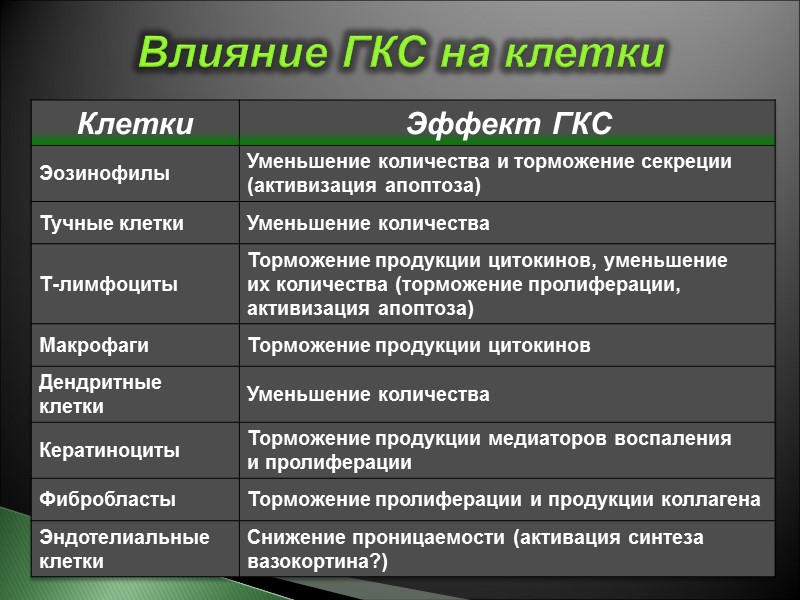 Влияние ГКС на клетки

| Клетки | Эффект ГКС |
|---|---|
| Эозинофилы | Уменьшение количества и торможение секреции (активизация апоптоза) |
| Тучные клетки | Уменьшение количества |
| Т-лимфоциты | Торможение продукции цитокинов, уменьшение их количества (торможение пролиферации, активизация апоптоза) |
| Макрофаги | Торможение продукции цитокинов |
| Дендритные клетки | Уменьшение количества |
| Кератиноциты | Торможение продукции медиаторов воспаления и пролиферации |
| Фибробласты | Торможение пролиферации и продукции коллагена |
| Эндотелиальные клетки | Снижение проницаемости (активация синтеза вазокортина?) |